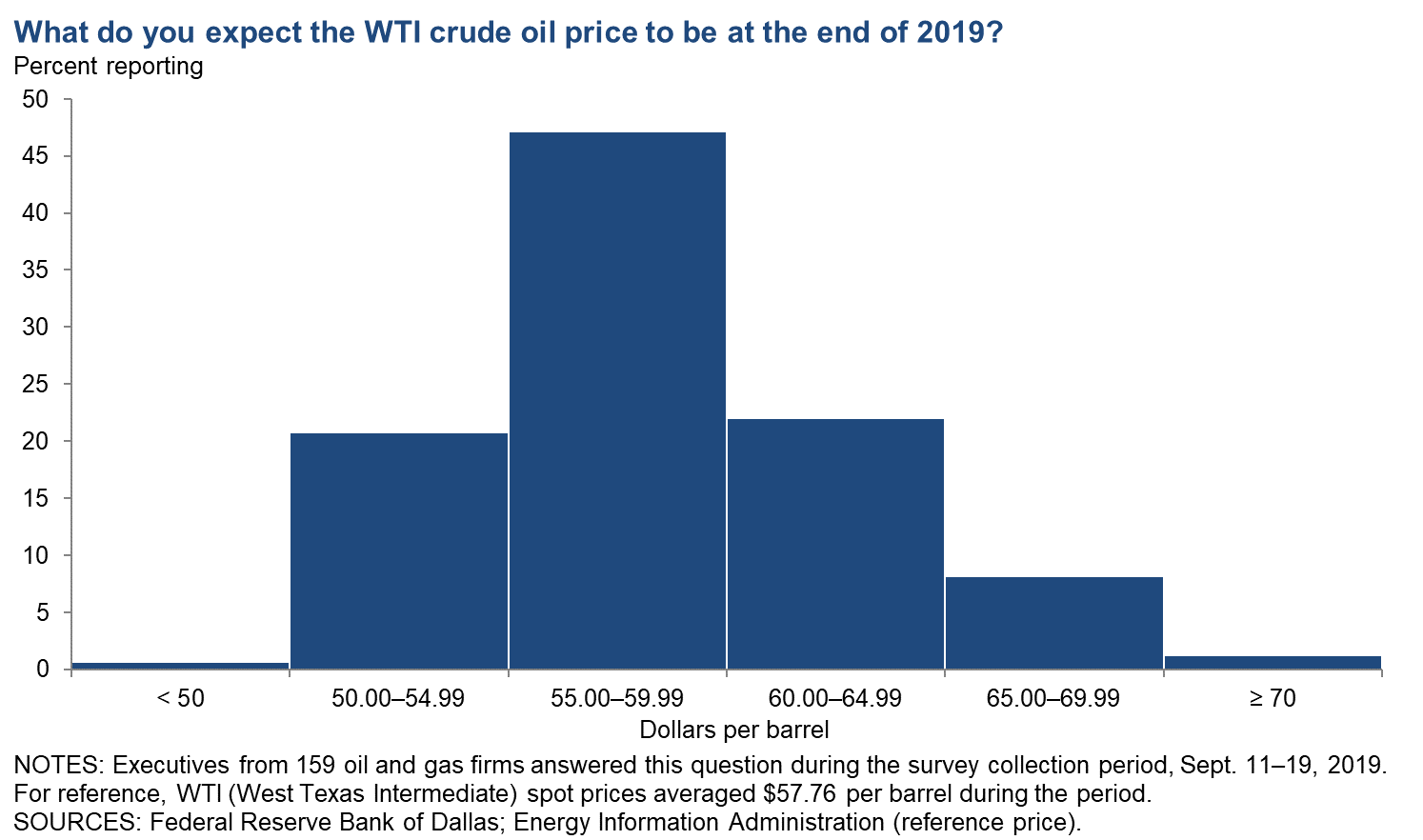 What do you expect the WTI crude oil price to be at the end of 2019?
Percent reporting

50
45
40
35
30
25
20
15
10
5
0

< 50
50.00–54.99
55.00–59.99
60.00–64.99
65.00–69.99
≥ 70
Dollars per barrel

NOTES: Executives from 159 oil and gas firms answered this question during the survey collection period, Sept. 11–19, 2019. For reference, WTI (West Texas Intermediate) spot prices averaged \$57.76 per barrel during the period.
SOURCES: Federal Reserve Bank of Dallas; Energy Information Administration (reference price).